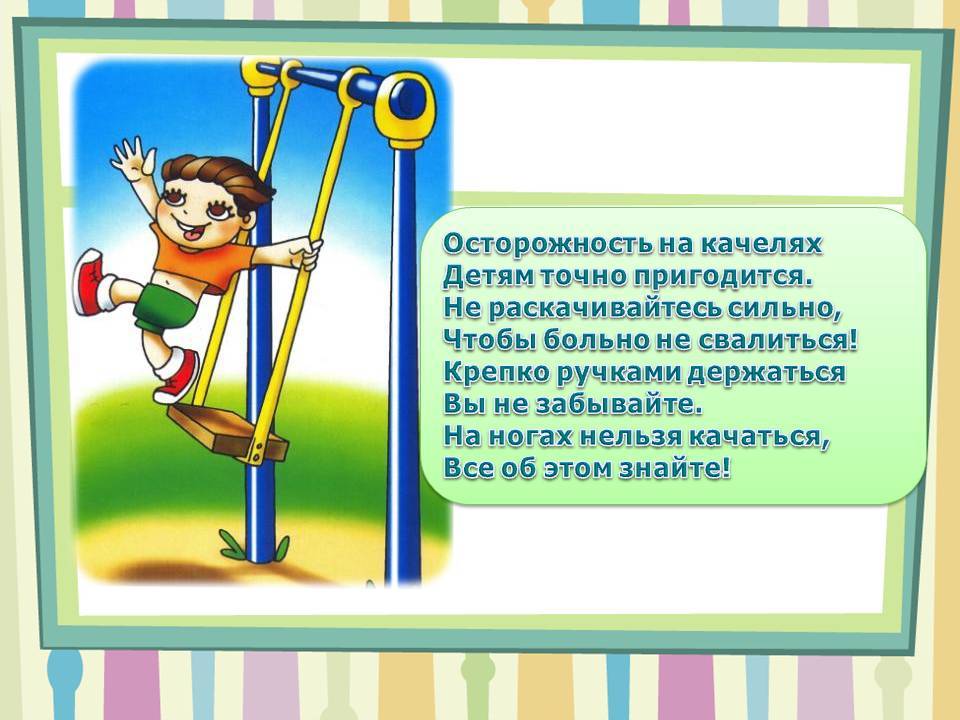 Осторожность на качелях
Детям точно пригодится.
Не раскачивайтесь сильно,
Чтобы больно не свалиться!
Крепко ручками держаться
Вы не забывайте.
На ногах нельзя качаться,
Все об этом знайте!